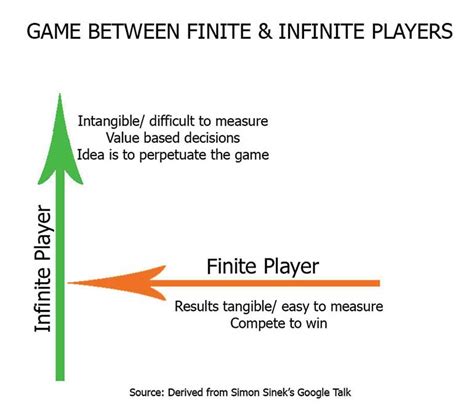 GAME BETWEEN FINITE & INFINITE PLAYERS

Intangible/ difficult to measure
Value based decisions
Idea is to perpetuate the game

Infinite Player

Finite Player

Results tangible/ easy to measure
Compete to win

Source: Derived from Simon Sinek's Google Talk